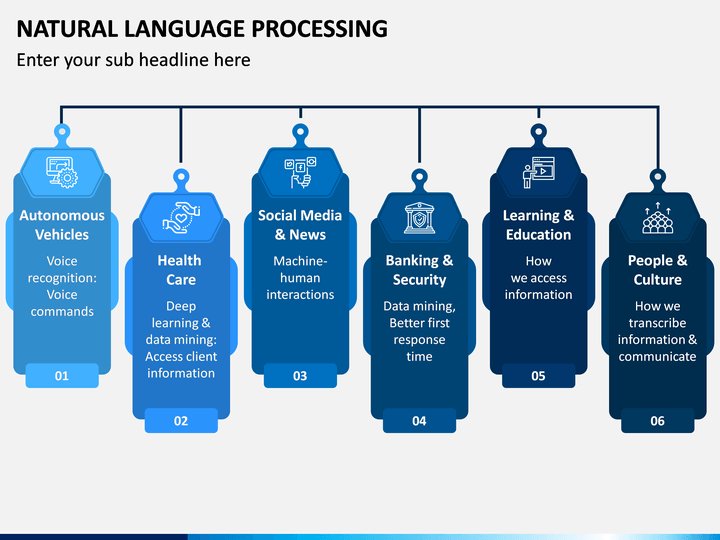 NATURAL LANGUAGE PROCESSING

Enter your sub headline here

Autonomous Vehicles

Voice recognition: Voice commands

01

Health Care

Deep learning & data mining: Access client information

02

Social Media & News

Machine-human interactions

03

Banking & Security

Data mining, Better first response time

04

Learning & Education

How we access information

05

People & Culture

How we transcribe information & communicate

06